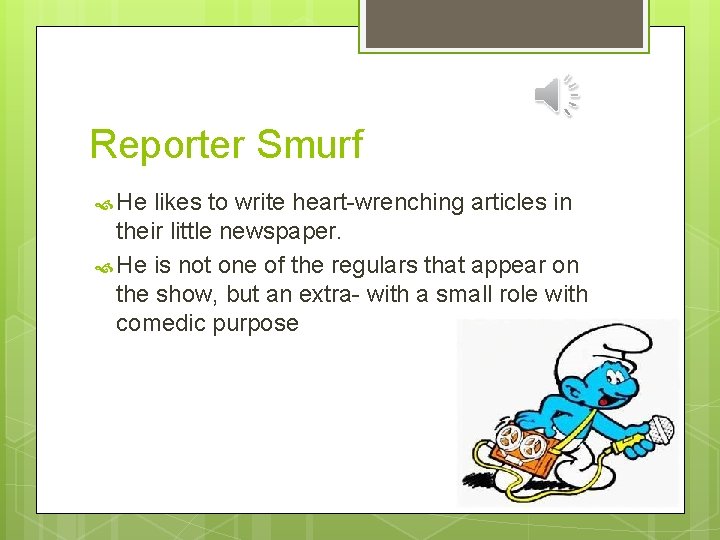 Reporter Smurf

He likes to write heart-wrenching articles in their little newspaper.

He is not one of the regulars that appear on the show, but an extra- with a small role with comedic purpose